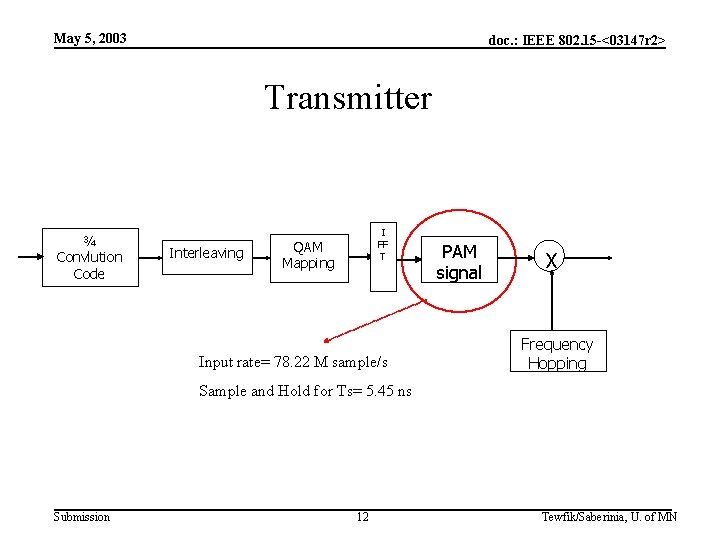 May 5, 2003

doc.: IEEE 802.15-<03147r2>

Transmitter

¾ Convlution Code

Interleaving

QAM Mapping

I FF T

PAM signal

X

Frequency Hopping

Input rate= 78.22 M sample/s

Sample and Hold for Ts= 5.45 ns

Submission

12

Tewfik/Saberinia, U. of MN